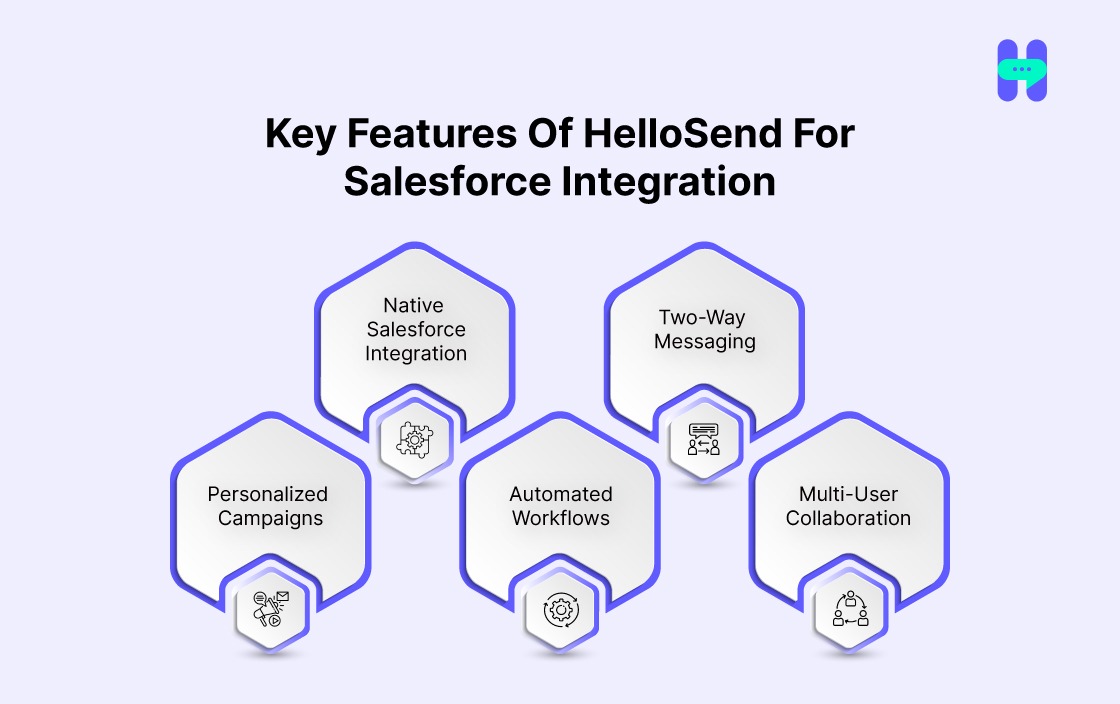 Key Features Of HelloSend For Salesforce Integration

Native Salesforce Integration

Two-Way Messaging

Personalized Campaigns

Automated Workflows

Multi-User Collaboration